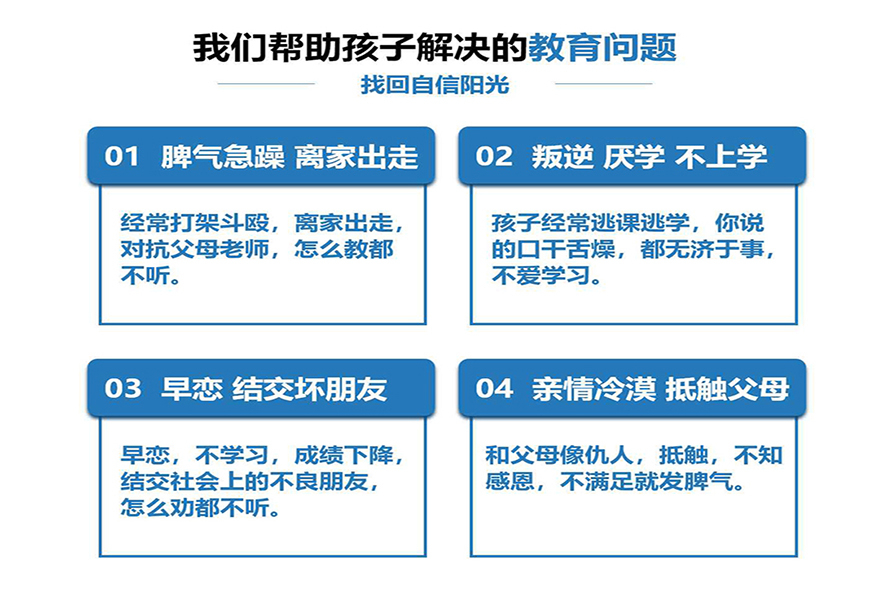 我们帮助孩子解决的教育问题

找回自信阳光

01 脾气急躁 离家出走

经常打架斗殴，离家出走，对抗父母老师，怎么教都不听。

02 叛逆 厌学 不上学

孩子经常逃课逃学，你说的口干舌燥，都无济于事，不爱学习。

03 早恋 结交坏朋友

早恋，不学习，成绩下降，结交社会上的不良朋友，怎么劝都不听。

04 亲情冷漠 抵触父母

和父母像仇人，抵触，不知感恩，不满足就发脾气。